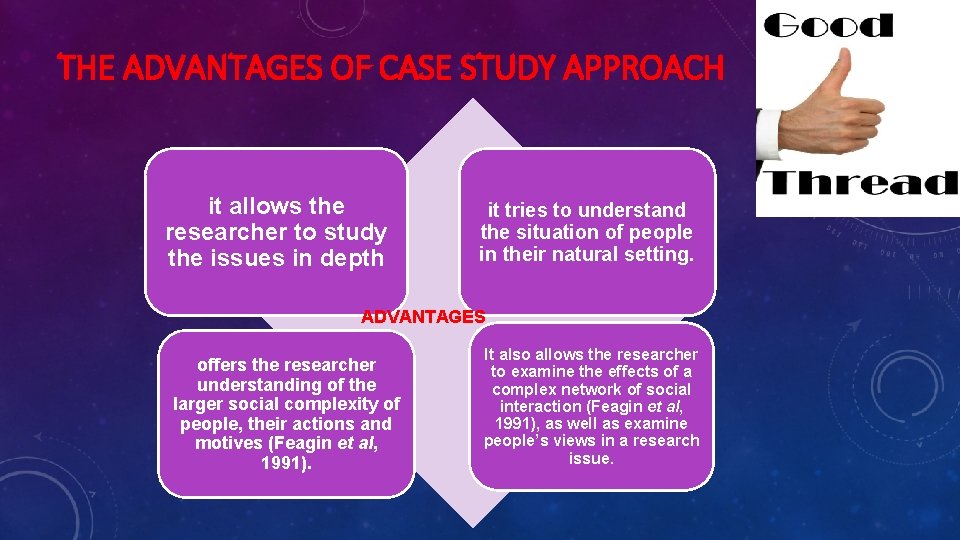 THE ADVANTAGES OF CASE STUDY APPROACH

Good

Thread

it allows the researcher to study the issues in depth

it tries to understand the situation of people in their natural setting.

ADVANTAGES

offers the researcher understanding of the larger social complexity of people, their actions and motives (Feagin et al, 1991).

It also allows the researcher to examine the effects of a complex network of social interaction (Feagin et al, 1991), as well as examine people's views in a research issue.